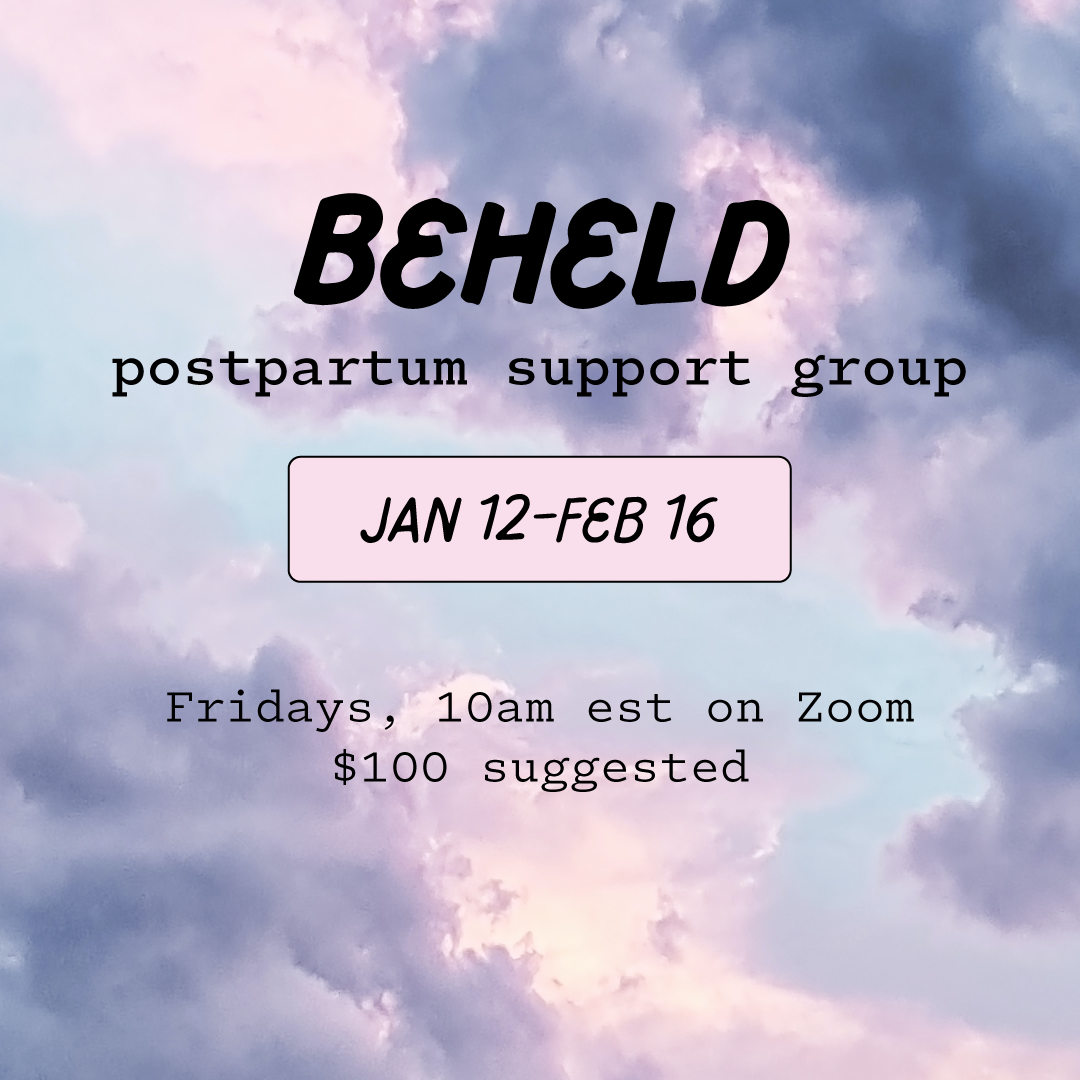 BEHELD
postpartum support group

JAN 12-FEB 16

Fridays, 10am est on Zoom
$100 suggested